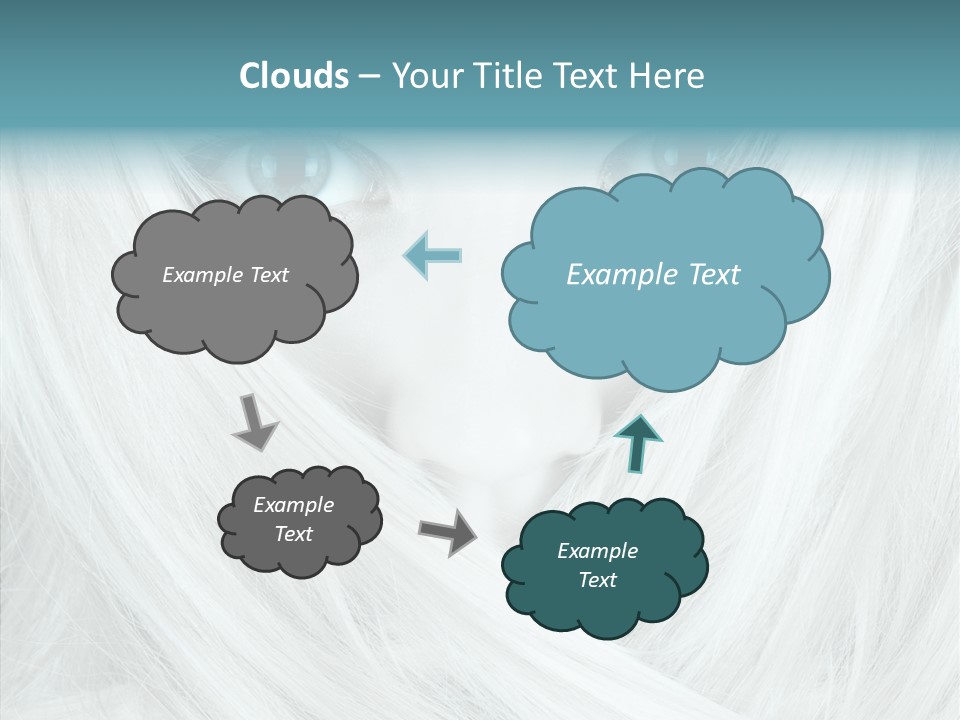 Clouds – Your Title Text Here

Example Text

Example Text

Example Text

Example Text